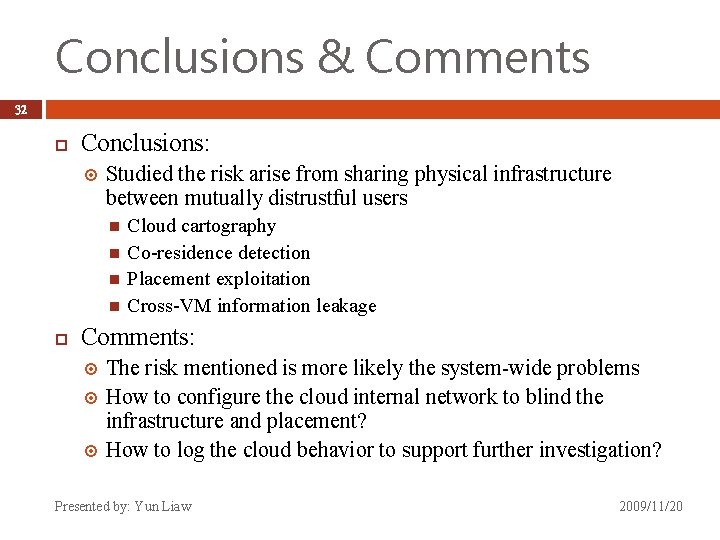 Conclusions & Comments

32

Conclusions:

Studied the risk arise from sharing physical infrastructure between mutually distrustful users

Cloud cartography

Co-residence detection

Placement exploitation

Cross-VM information leakage

Comments:

The risk mentioned is more likely the system-wide problems

How to configure the cloud internal network to blind the infrastructure and placement?

How to log the cloud behavior to support further investigation?

Presented by: Yun Liaw

2009/11/20